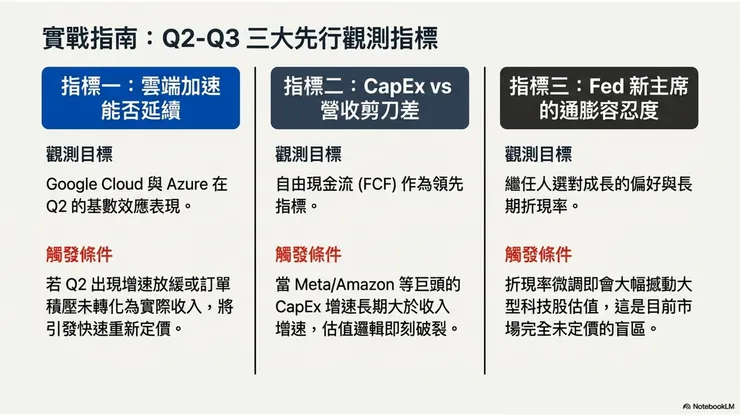 實戰指南：Q2-Q3 三大先行觀測指標

指標一：雲端加速能否延續

觀測目標

Google Cloud 與 Azure 在 Q2 的基數效應表現。

觸發條件

若 Q2 出現增速放緩或訂單積壓未轉化為實際收入，將引發快速重新定價。

指標二：CapEx vs 營收剪刀差

觀測目標

自由現金流 (FCF) 作為領先指標。

觸發條件

當 Meta/Amazon 等巨頭的 CapEx 增速長期大於收入增速，估值邏輯即刻破裂。

指標三：Fed 新主席的通膨容忍度

觀測目標

繼任人選對成長的偏好與長期折現率。

觸發條件

折現率微調即會大幅撼動大型科技股估值，這是目前市場完全未定價的盲區。

NotebookLM